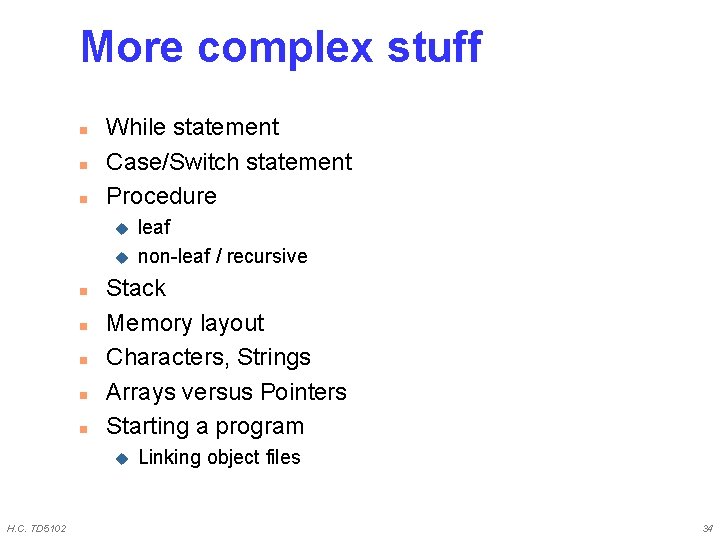 More complex stuff

- While statement
- Case/Switch statement
- Procedure
  - leaf
  - non-leaf / recursive
- Stack
- Memory layout
- Characters, Strings
- Arrays versus Pointers
- Starting a program
  - Linking object files

H.C. TD5102

34